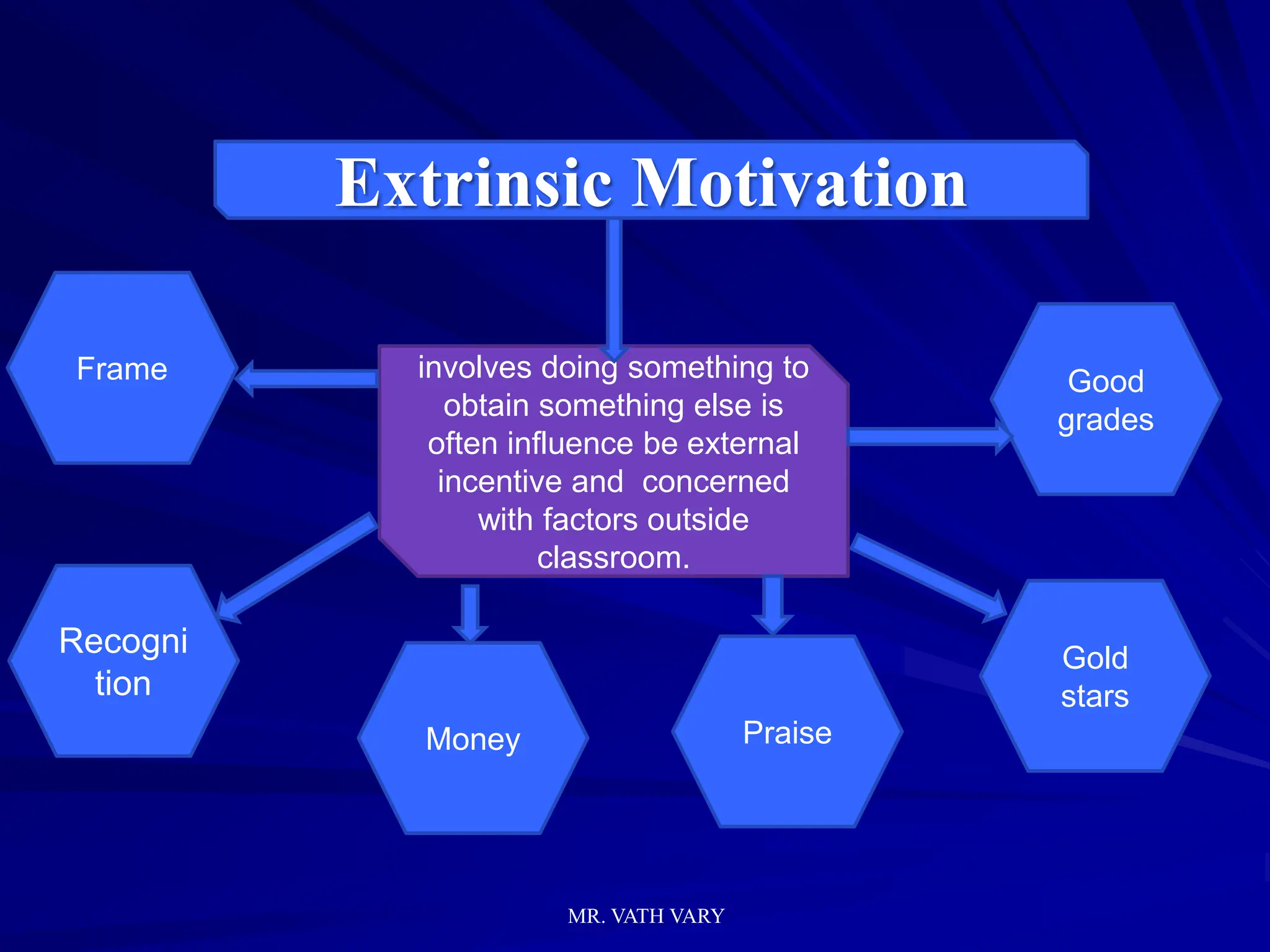 Extrinsic Motivation

involves doing something to obtain something else is often influence be external incentive and concerned with factors outside classroom.

Frame

Good grades

Recognition

Money

Praise

Gold stars

MR. VATH VARY